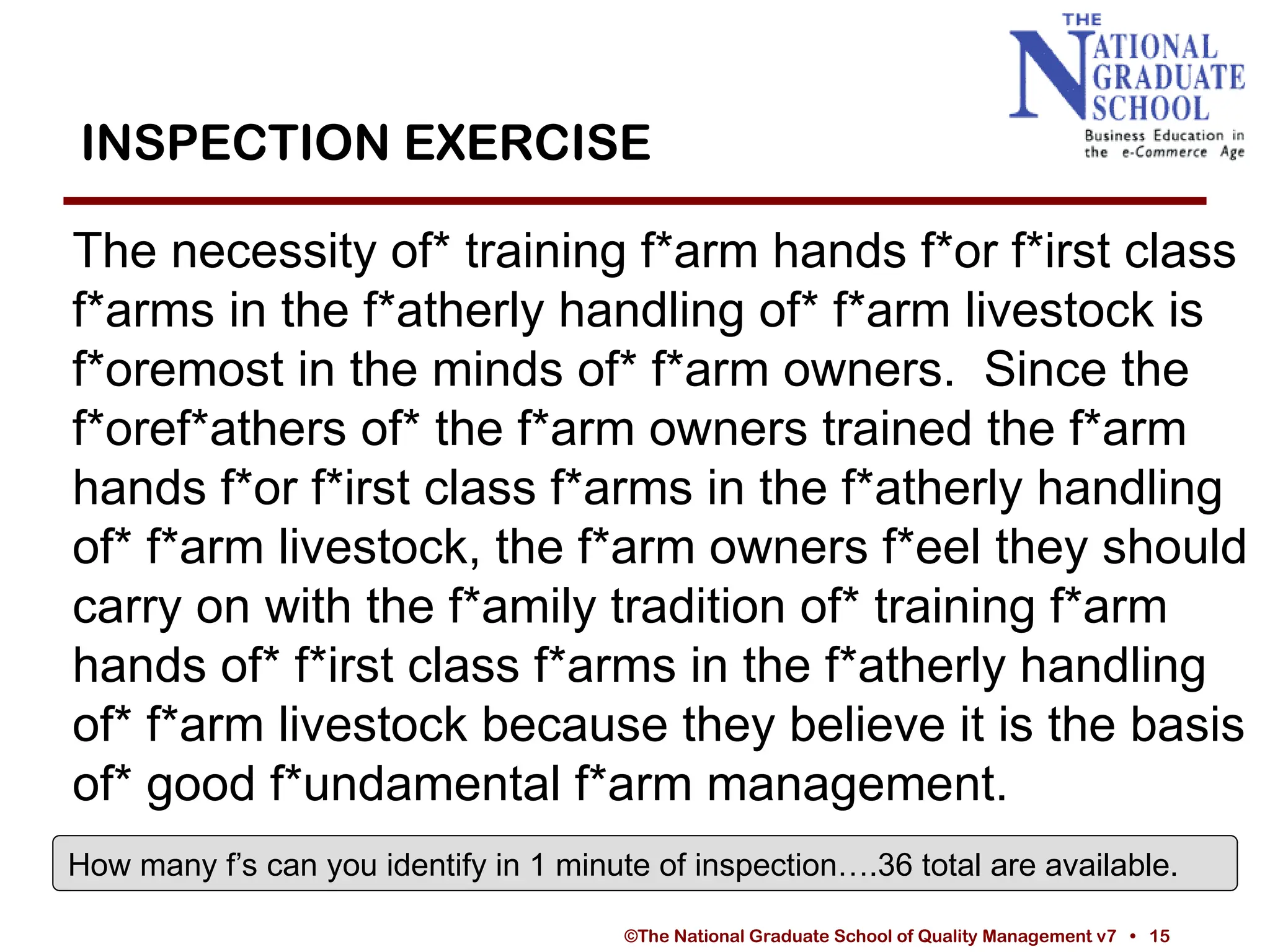 THE NATIONAL GRADUATE SCHOOL
Business Education in the e-Commerce Age

INSPECTION EXERCISE

The necessity of* training f*arm hands f*or f*irst class f*arms in the f*atherly handling of* f*arm livestock is f*oremost in the minds of* f*arm owners. Since the f*oref*athers of* the f*arm owners trained the f*arm hands f*or f*irst class f*arms in the f*atherly handling of* f*arm livestock, the f*arm owners f*eel they should carry on with the f*amily tradition of* training f*arm hands of* f*irst class f*arms in the f*atherly handling of* f*arm livestock because they believe it is the basis of* good f*undamental f*arm management.

How many f's can you identify in 1 minute of inspection….36 total are available.

©The National Graduate School of Quality Management v7 • 15